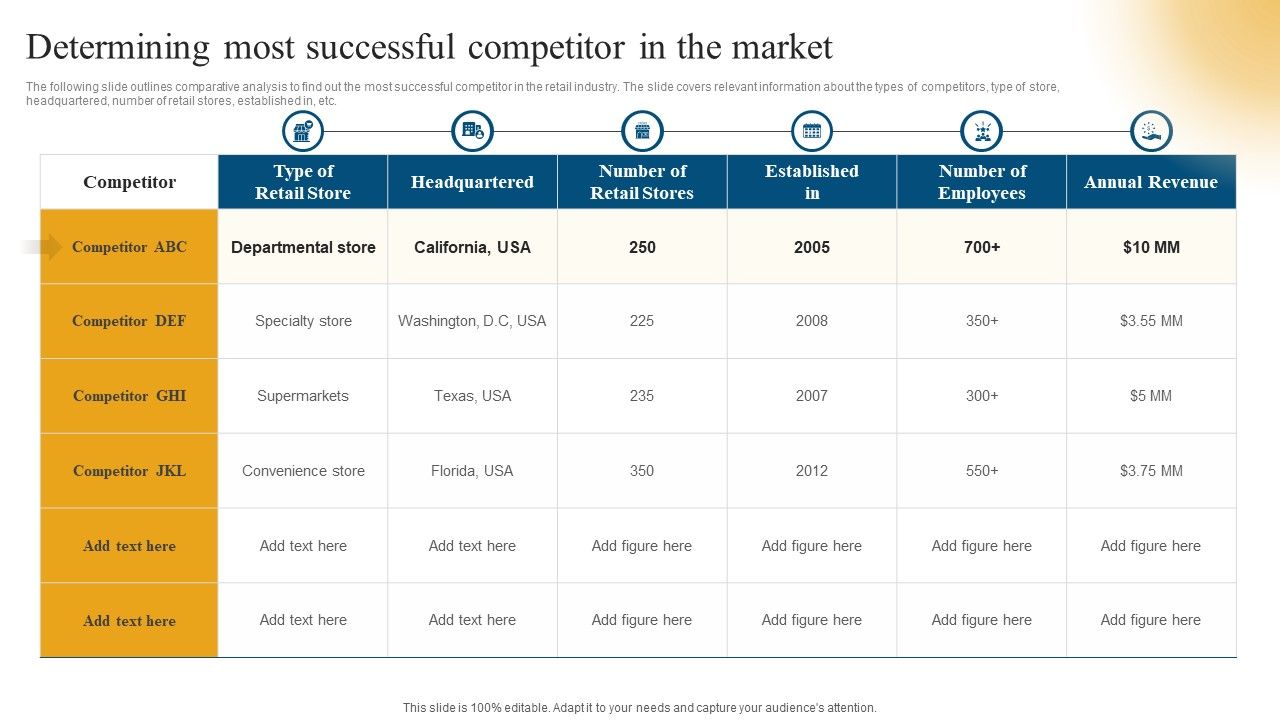 Determining most successful competitor in the market

The following slide outlines comparative analysis to find out the most successful competitor in the retail industry. The slide covers relevant information about the types of competitors, type of store, headquartered, number of retail stores, established in, etc.

| Competitor | Type of Retail Store | Headquartered | Number of Retail Stores | Established in | Number of Employees | Annual Revenue |
|---|---|---|---|---|---|---|
| Competitor ABC | Departmental store | California, USA | 250 | 2005 | 700+ | $10 MM |
| Competitor DEF | Specialty store | Washington, D.C, USA | 225 | 2008 | 350+ | $3.55 MM |
| Competitor GHI | Supermarkets | Texas, USA | 235 | 2007 | 300+ | $5 MM |
| Competitor JKL | Convenience store | Florida, USA | 350 | 2012 | 550+ | $3.75 MM |
| Add text here | Add text here | Add text here | Add figure here | Add figure here | Add figure here | Add figure here |
| Add text here | Add text here | Add text here | Add figure here | Add figure here | Add figure here | Add figure here |

This slide is 100% editable. Adapt it to your needs and capture your audience's attention.